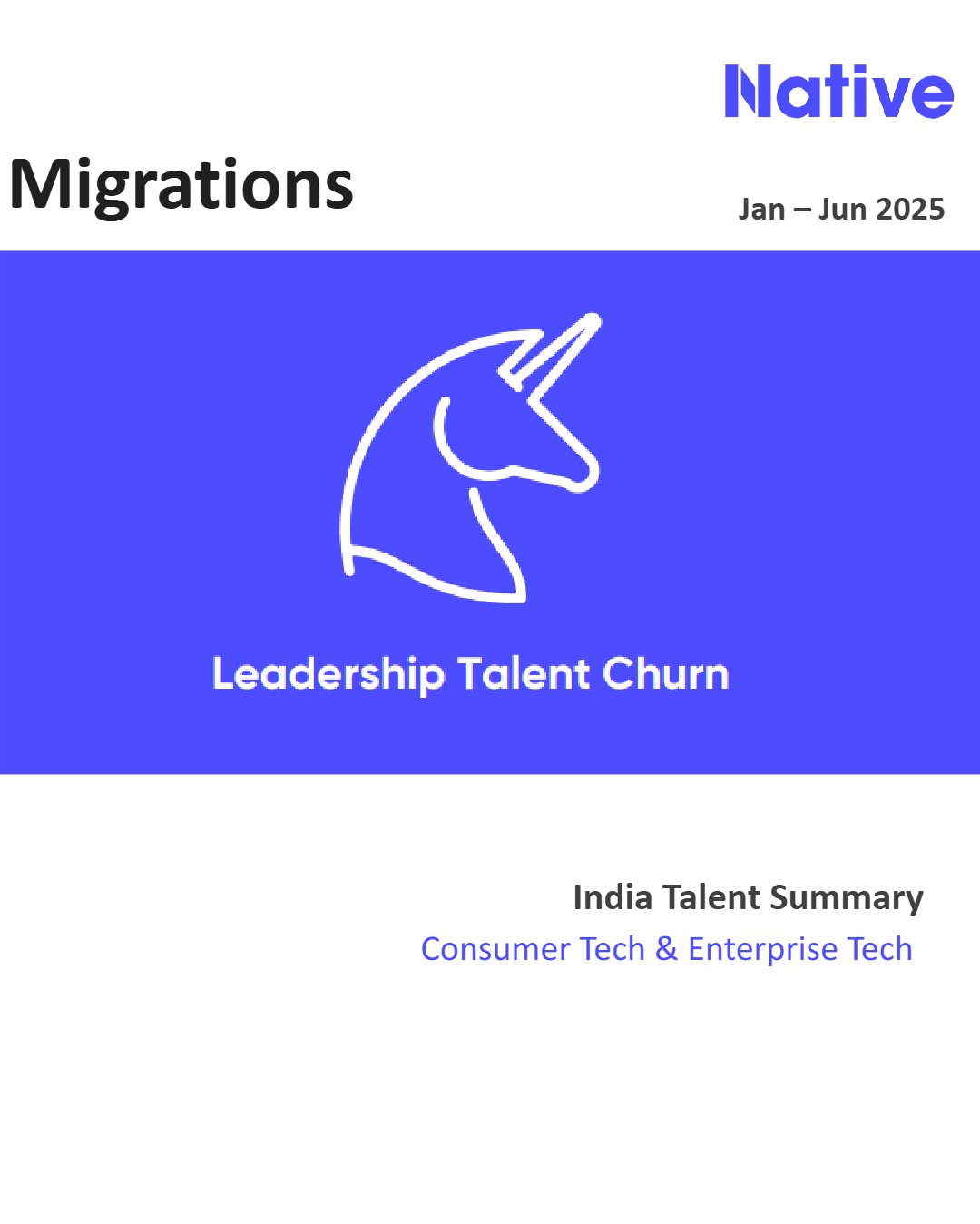 Native

Migrations

Jan – Jun 2025

Leadership Talent Churn

India Talent Summary

Consumer Tech & Enterprise Tech